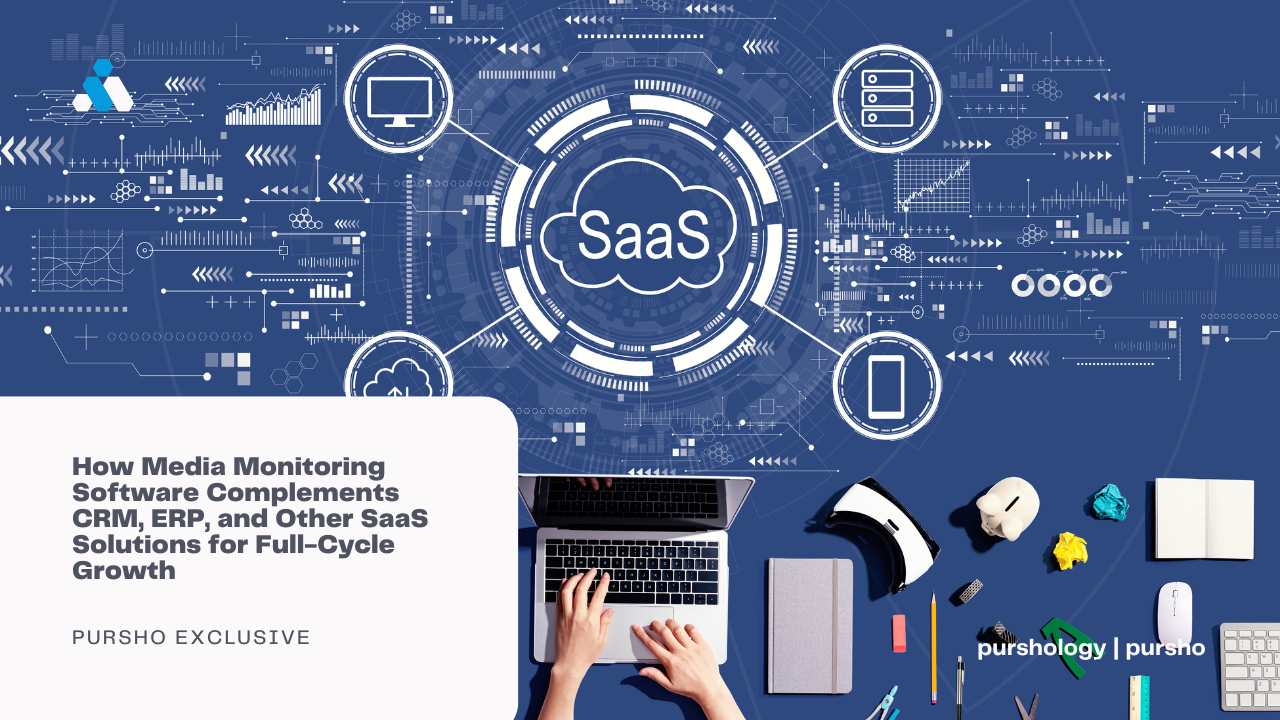 SaaS

How Media Monitoring Software Complements CRM, ERP, and Other SaaS Solutions for Full-Cycle Growth

PURSHO EXCLUSIVE

purshology | pursho